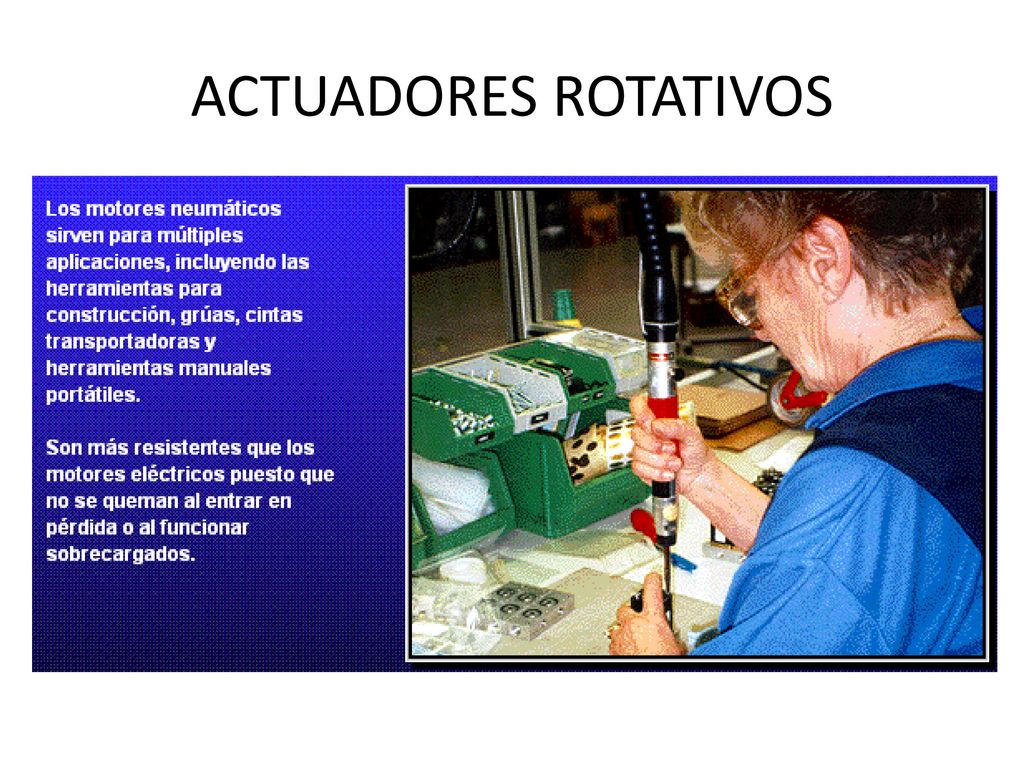 ACTUADORES ROTATIVOS

Los motores neumáticos sirven para múltiples aplicaciones, incluyendo las herramientas para construcción, grúas, cintas transportadoras y herramientas manuales portátiles.

Son más resistentes que los motores eléctricos puesto que no se queman al entrar en pérdida o al funcionar sobrecargados.